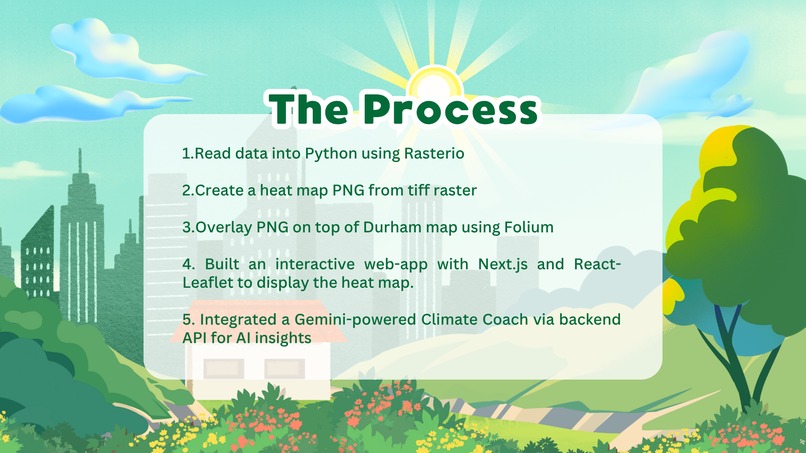 The Process

1.Read data into Python using Rasterio

2.Create a heat map PNG from tiff raster

3.Overlay PNG on top of Durham map using Folium

4. Built an interactive web-app with Next.js and React-Leaflet to display the heat map.

5. Integrated a Gemini-powered Climate Coach via backend API for AI insights